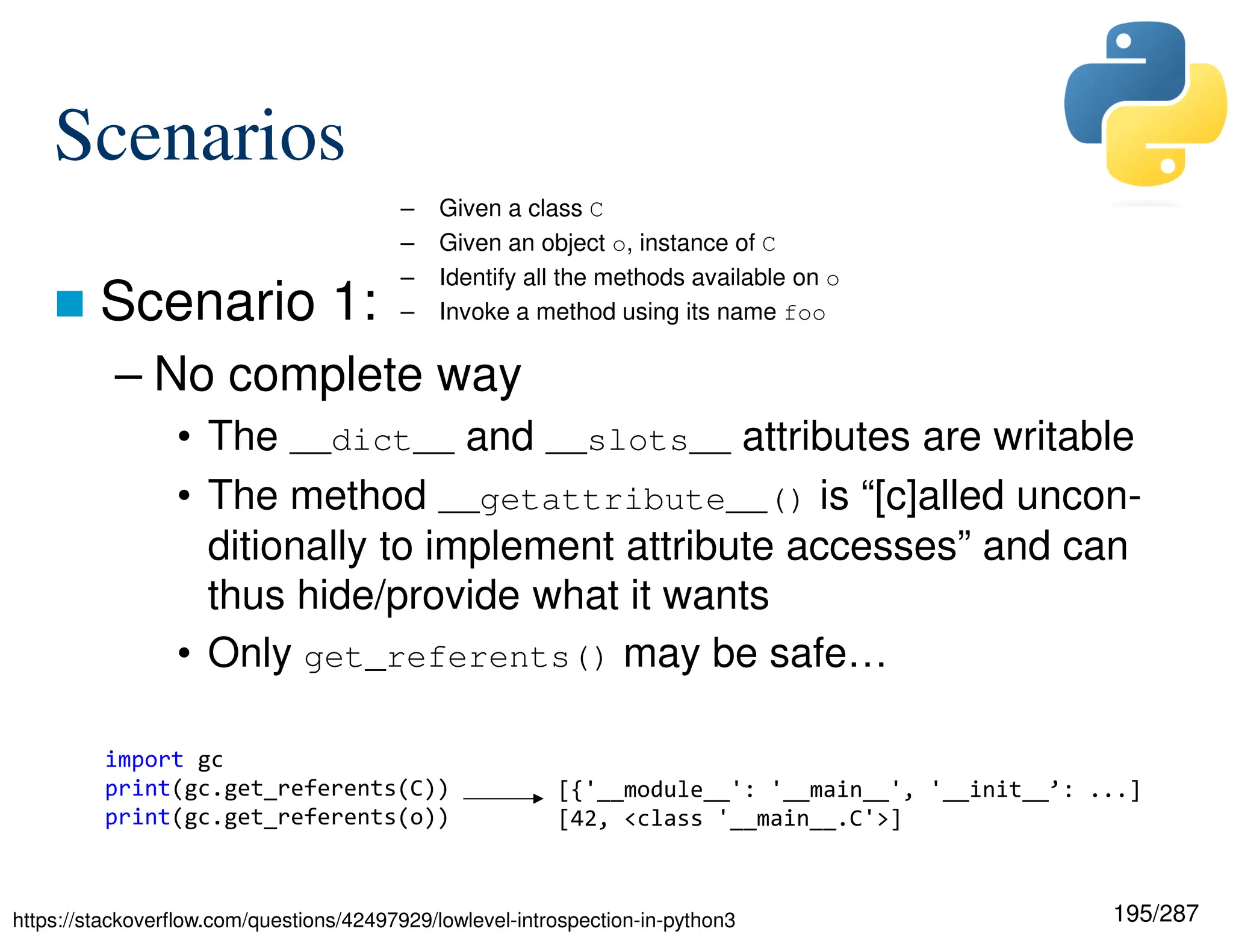 Scenarios

Scenario 1:
– Given a class C
– Given an object o, instance of C
– Identify all the methods available on o
– Invoke a method using its name foo

– No complete way
• The __dict__ and __slots__ attributes are writable
• The method __getattribute__() is “[c]alled unconditionally to implement attribute accesses” and can thus hide/provide what it wants
• Only get_referents() may be safe…

import gc
print(gc.get_referents(C))
print(gc.get_referents(o))

[{'__module__': '__main__', '__init__’: ...]
[42, <class '__main__.C'>]

https://stackoverflow.com/questions/42497929/lowlevel-introspection-in-python3

195/287